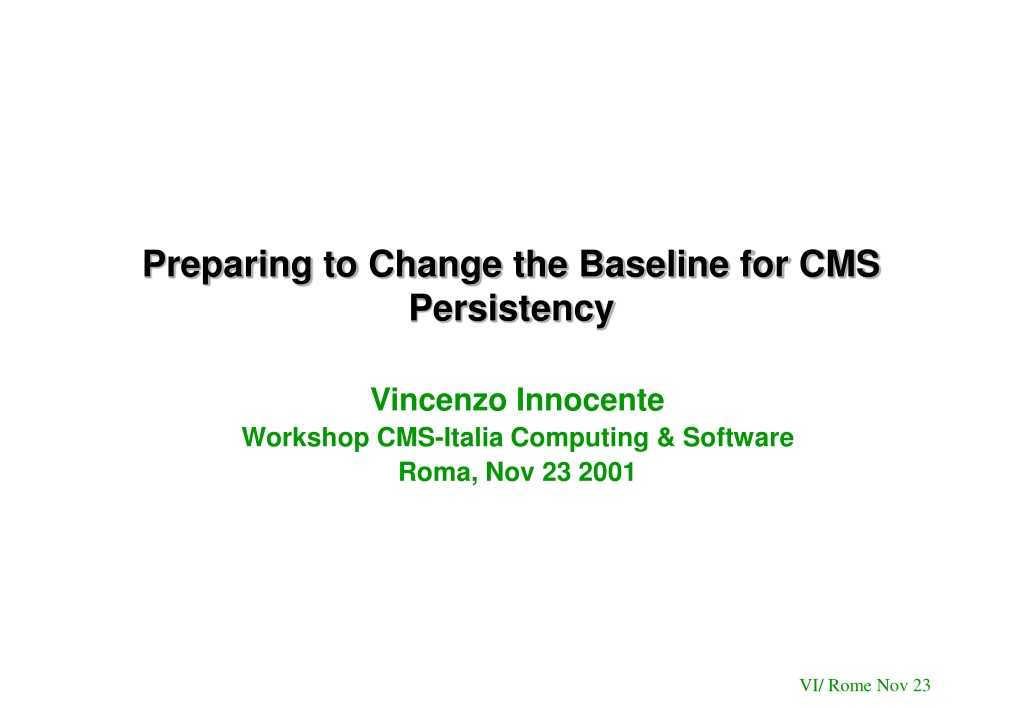 Preparing to Change the Baseline for CMS Persistency

Vincenzo Innocente
Workshop CMS-Italia Computing & Software
Roma, Nov 23 2001

VI/ Rome Nov 23